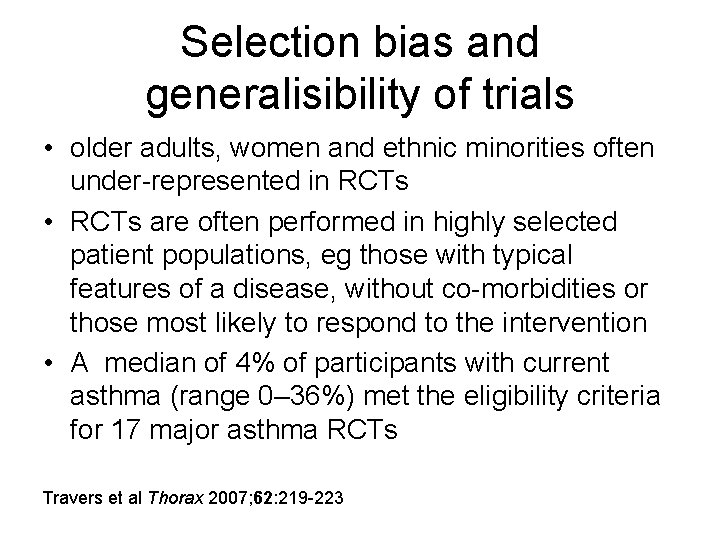 Selection bias and generalisibility of trials

• older adults, women and ethnic minorities often under-represented in RCTs

• RCTs are often performed in highly selected patient populations, eg those with typical features of a disease, without co-morbidities or those most likely to respond to the intervention

• A median of 4% of participants with current asthma (range 0–36%) met the eligibility criteria for 17 major asthma RCTs

Travers et al Thorax 2007;62:219-223